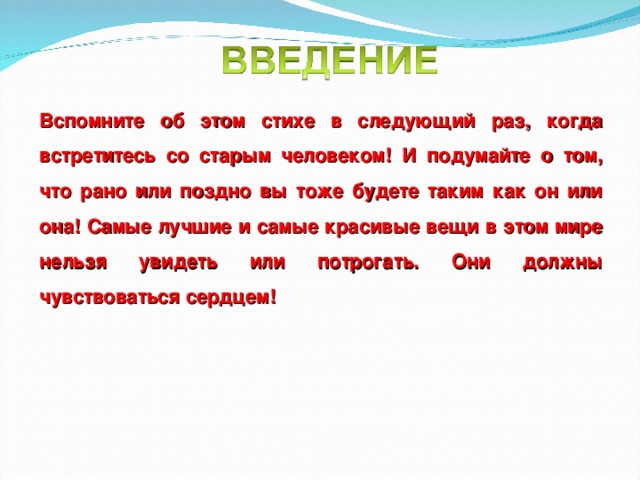 ВВЕДЕНИЕ

Вспомните об этом стихе в следующий раз, когда встретитесь со старым человеком! И подумайте о том, что рано или поздно вы тоже будете таким как он или она! Самые лучшие и самые красивые вещи в этом мире нельзя увидеть или потрогать. Они должны чувствоваться сердцем!